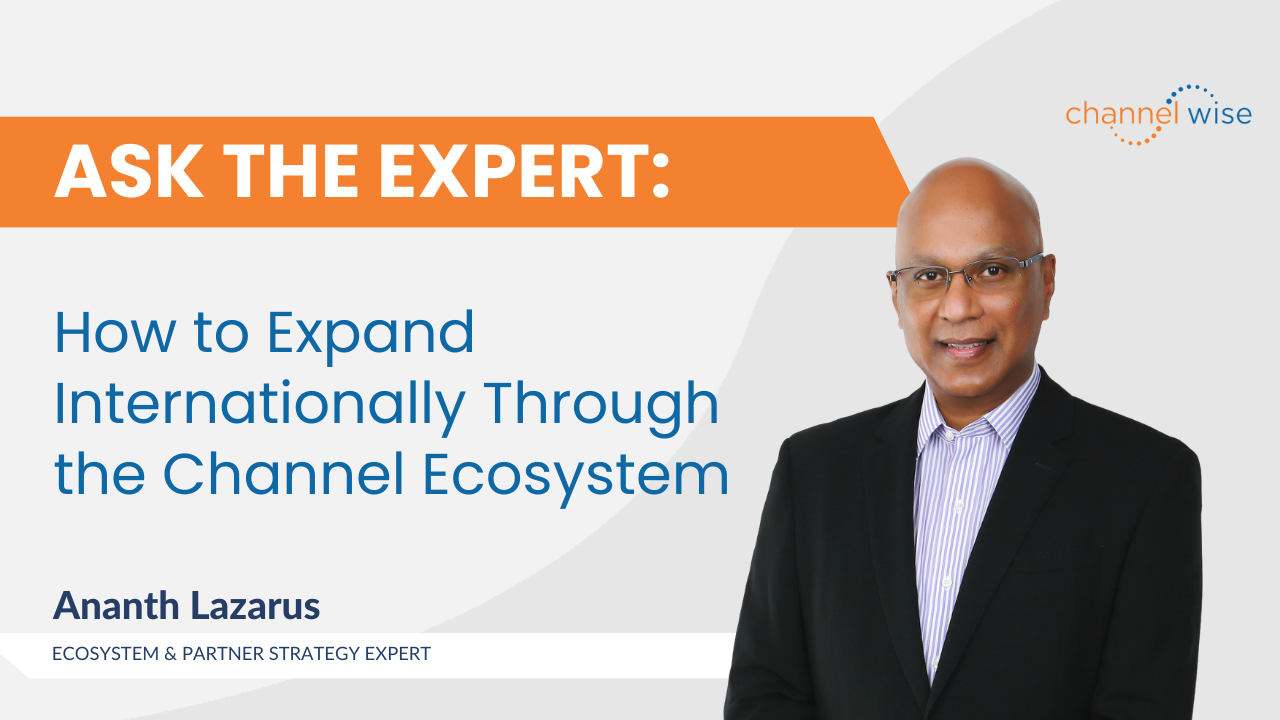 channel wise

ASK THE EXPERT:

How to Expand Internationally Through the Channel Ecosystem

Ananth Lazarus

ECOSYSTEM & PARTNER STRATEGY EXPERT